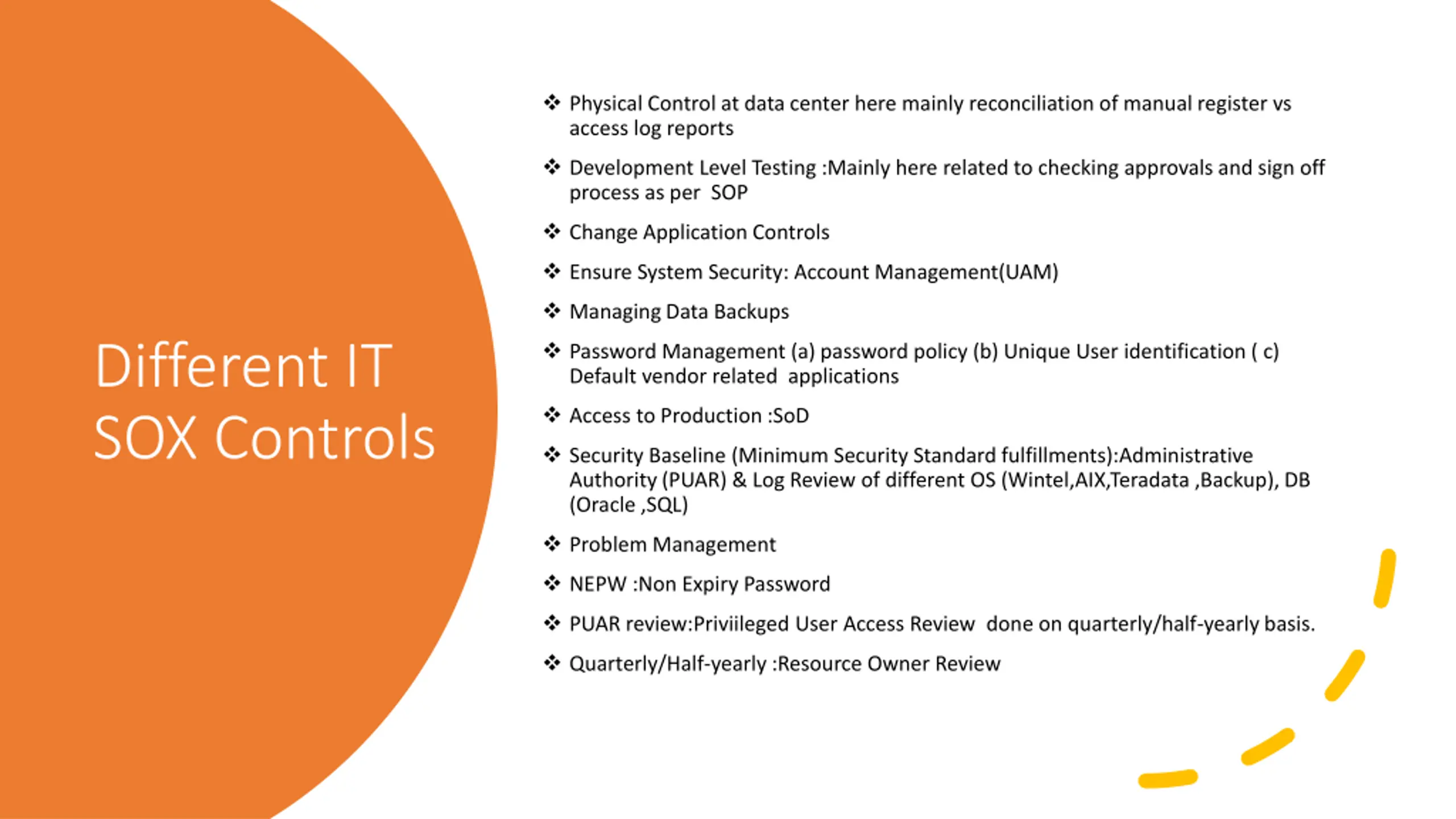 Different IT SOX Controls

❖ Physical Control at data center here mainly reconciliation of manual register vs access log reports

❖ Development Level Testing :Mainly here related to checking approvals and sign off process as per SOP

❖ Change Application Controls

❖ Ensure System Security: Account Management(UAM)

❖ Managing Data Backups

❖ Password Management (a) password policy (b) Unique User identification ( c) Default vendor related applications

❖ Access to Production :SoD

❖ Security Baseline (Minimum Security Standard fulfillments):Administrative Authority (PUAR) & Log Review of different OS (Wintel,AIX,Teradata ,Backup), DB (Oracle ,SQL)

❖ Problem Management

❖ NEPW :Non Expiry Password

❖ PUAR review:Priviileged User Access Review done on quarterly/half-yearly basis.

❖ Quarterly/Half-yearly :Resource Owner Review